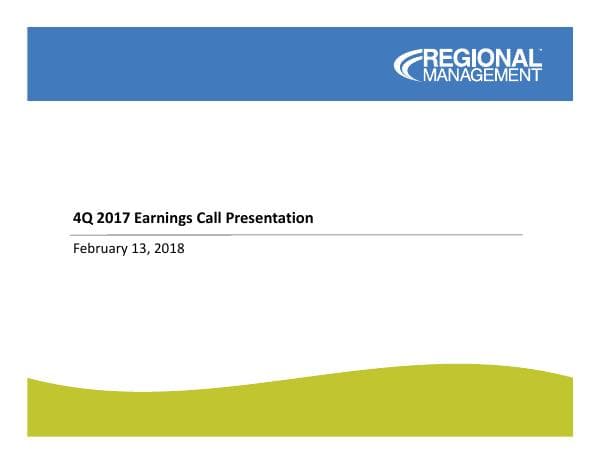 REGIONAL
MANAGEMENT

4Q 2017 Earnings Call Presentation

February 13, 2018